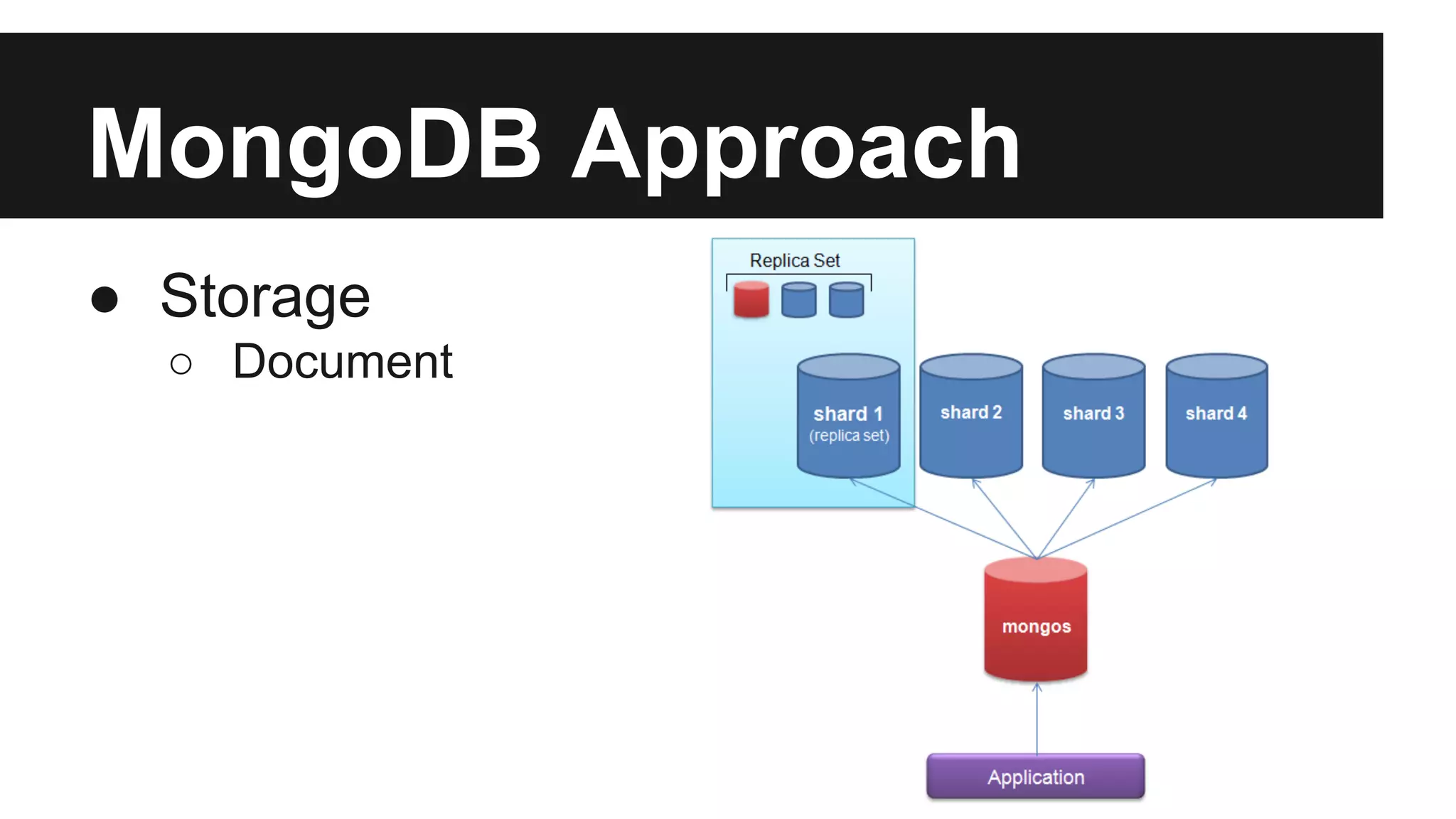 MongoDB Approach

● Storage
○ Document

Replica Set

shard 1
(replica set)

shard 2

shard 3

shard 4

mongos

Application